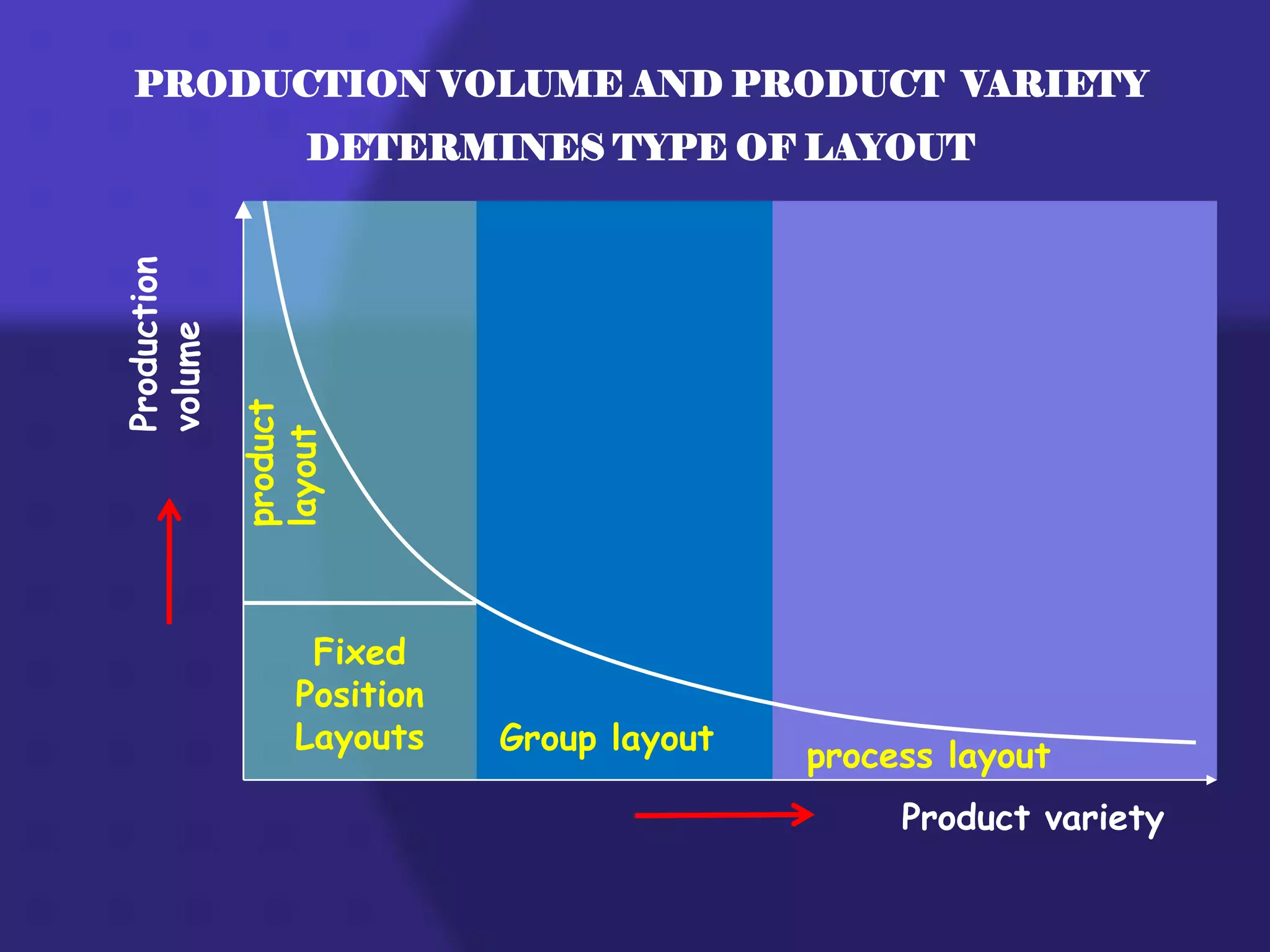 PRODUCTION VOLUME AND PRODUCT VARIETY DETERMINES TYPE OF LAYOUT

Production volume

product layout

Fixed Position Layouts

Group layout

process layout

Product variety